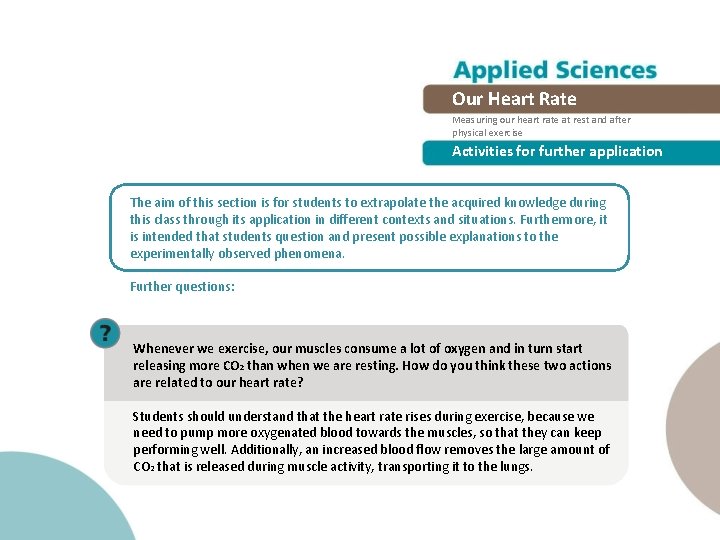 Applied Sciences

Our Heart Rate

Measuring our heart rate at rest and after physical exercise

Activities for further application

The aim of this section is for students to extrapolate the acquired knowledge during this class through its application in different contexts and situations. Furthermore, it is intended that students question and present possible explanations to the experimentally observed phenomena.

Further questions:

?

Whenever we exercise, our muscles consume a lot of oxygen and in turn start releasing more $CO_2$ than when we are resting. How do you think these two actions are related to our heart rate?

Students should understand that the heart rate rises during exercise, because we need to pump more oxygenated blood towards the muscles, so that they can keep performing well. Additionally, an increased blood flow removes the large amount of $CO_2$ that is released during muscle activity, transporting it to the lungs.